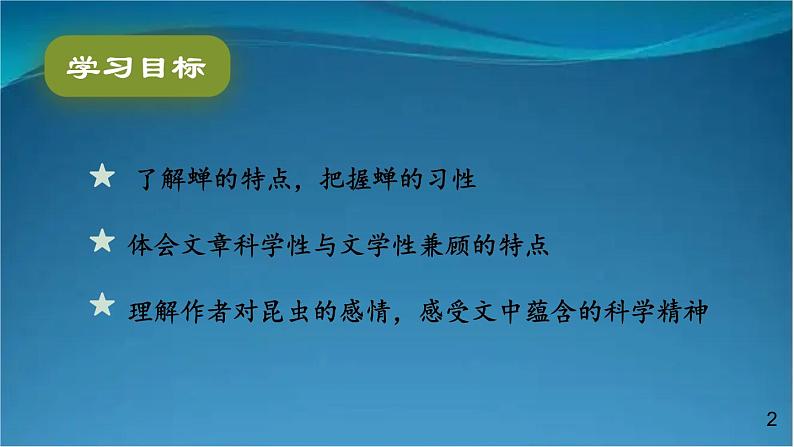 学习目标

★ 了解蝉的特点，把握蝉的习性

★ 体会文章科学性与文学性兼顾的特点

★ 理解作者对昆虫的感情，感受文中蕴含的科学精神

2